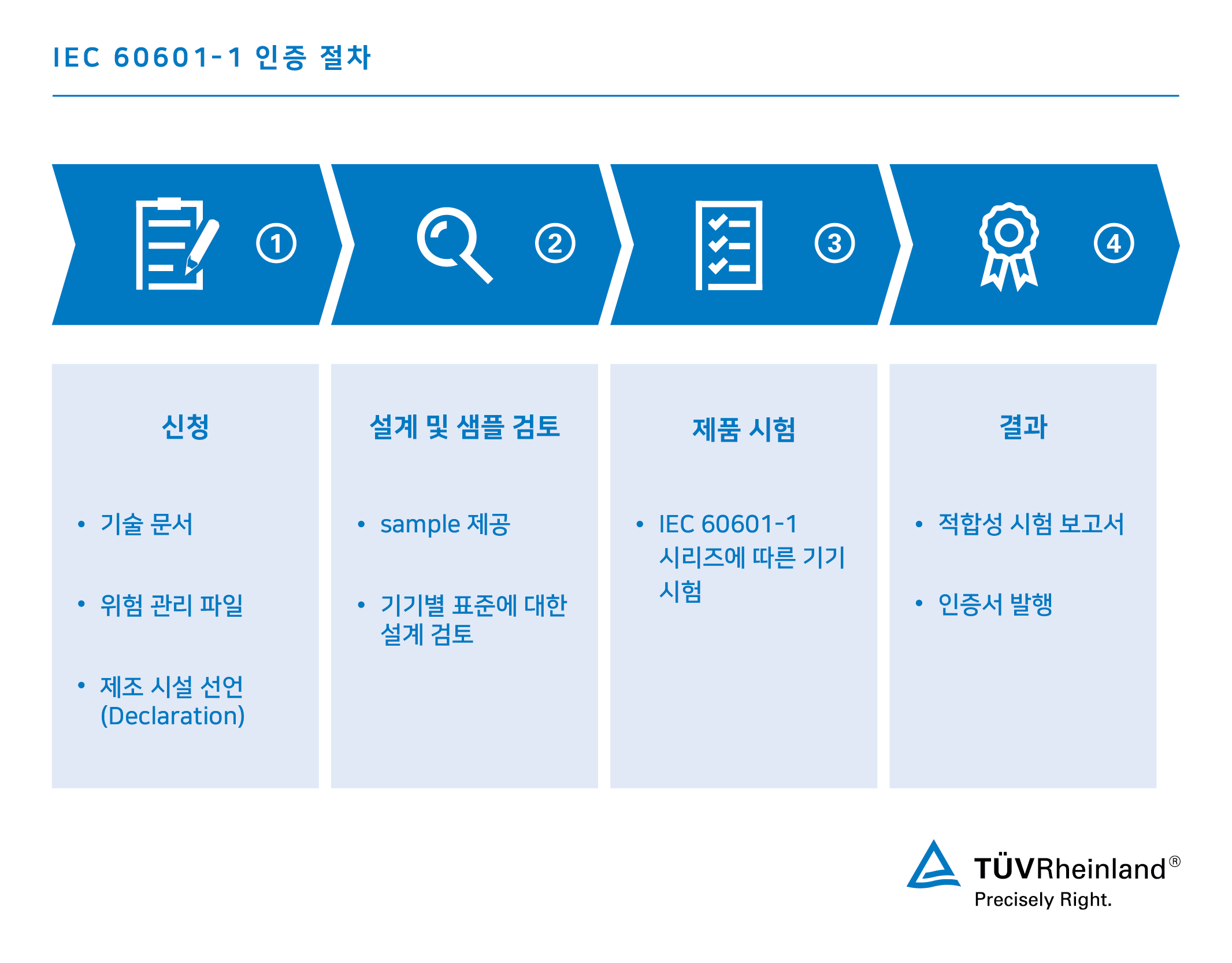 IEC 60601-1 인증 절차

①

②

③

④

신청

• 기술 문서

• 위험 관리 파일

• 제조 시설 선언 (Declaration)

설계 및 샘플 검토

• sample 제공

• 기기별 표준에 대한 설계 검토

제품 시험

• IEC 60601-1 시리즈에 따른 기기 시험

결과

• 적합성 시험 보고서

• 인증서 발행

TÜVRheinland®
Precisely Right.